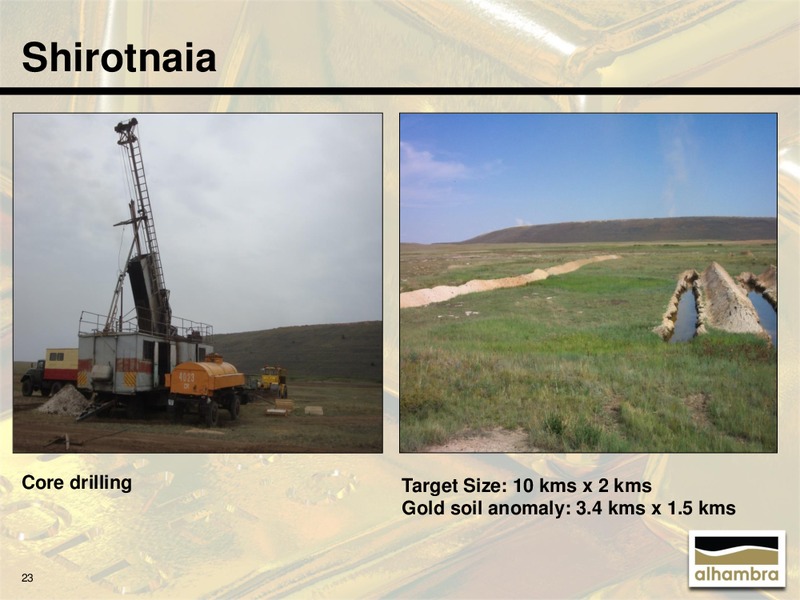 Shirotnaia

4023

Core drilling

Target Size: 10 kms x 2 kms
Gold soil anomaly: 3.4 kms x 1.5 kms

23

alhambra